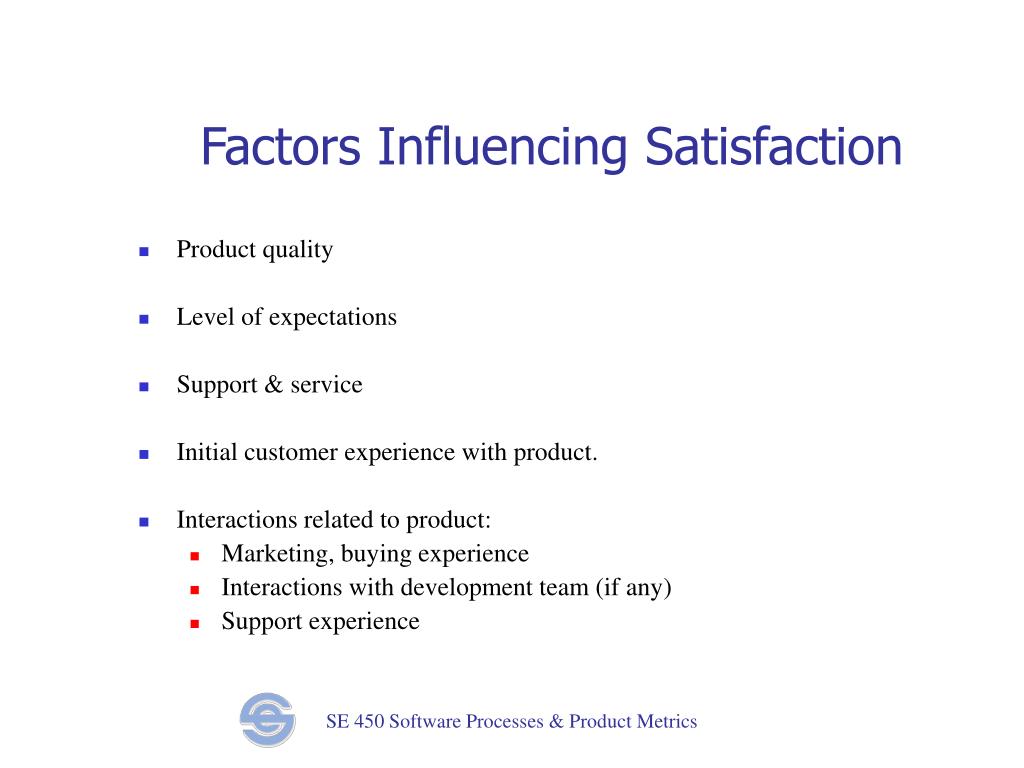 Factors Influencing Satisfaction

- Product quality
- Level of expectations
- Support & service
- Initial customer experience with product.
- Interactions related to product:
  - Marketing, buying experience
  - Interactions with development team (if any)
  - Support experience

SE 450 Software Processes & Product Metrics